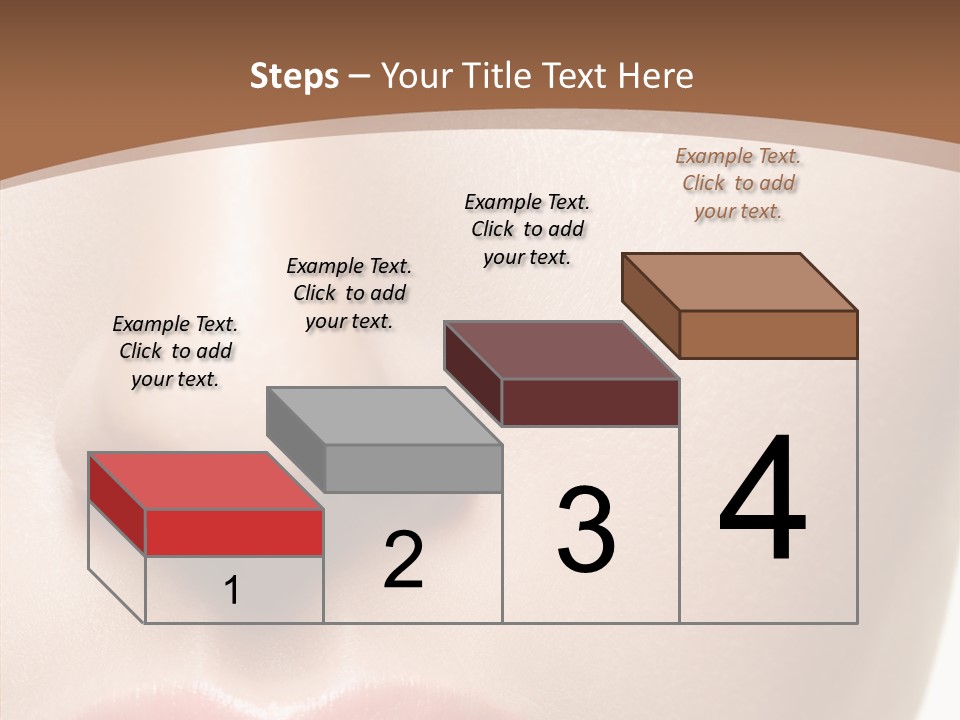 Steps – Your Title Text Here

Example Text. Click to add your text.

Example Text. Click to add your text.

Example Text. Click to add your text.

Example Text. Click to add your text.

1

2

3

4